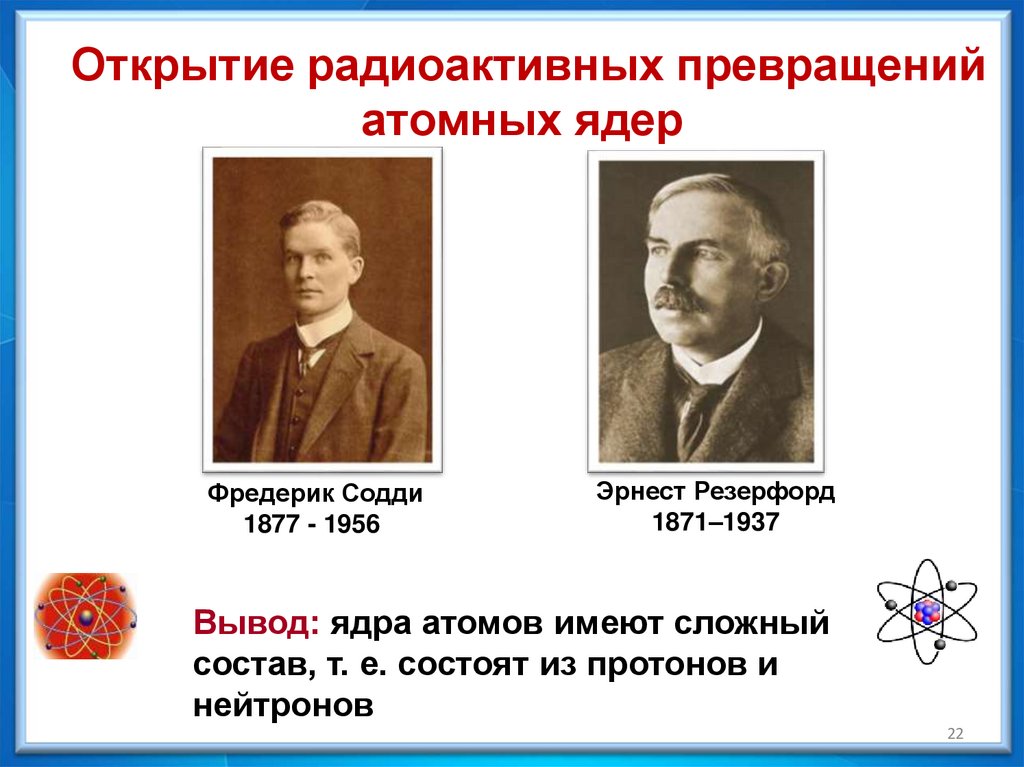 Открытие радиоактивных превращений атомных ядер

Фредерик Содди
1877 - 1956

Эрнест Резерфорд
1871–1937

Вывод: ядра атомов имеют сложный состав, т. е. состоят из протонов и нейтронов

22